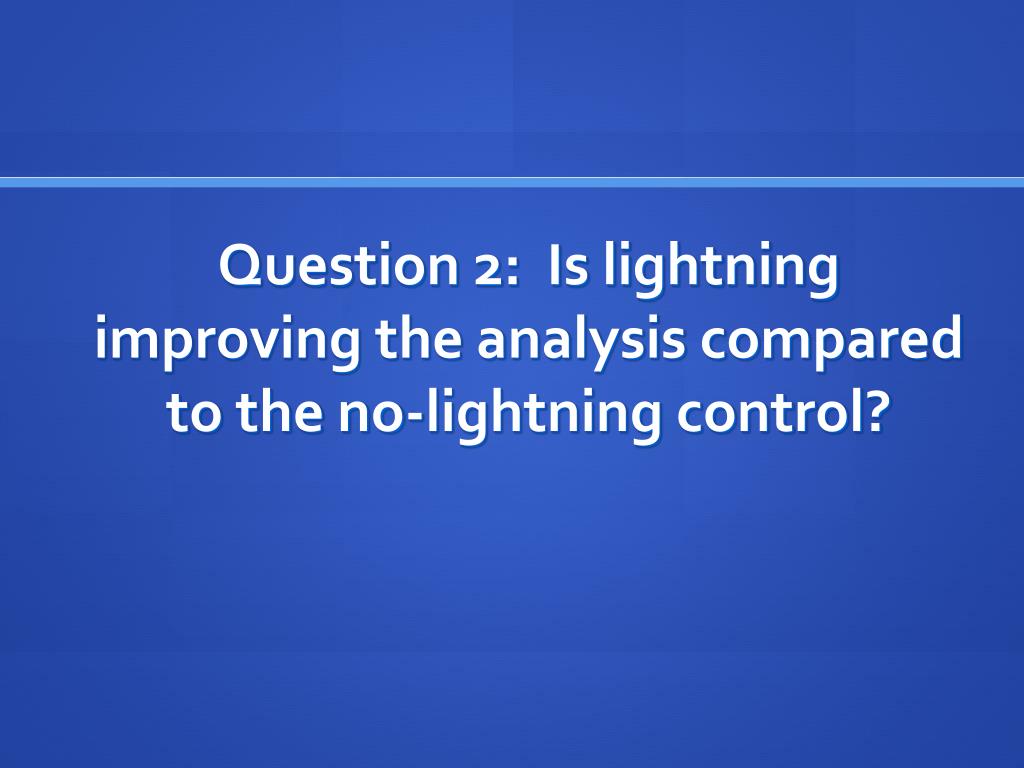 Question 2: Is lightning improving the analysis compared to the no-lightning control?